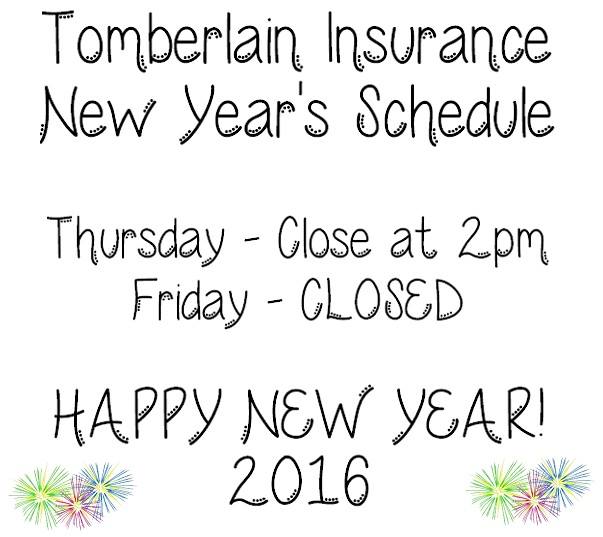 Tomberlain Insurance
New Year's Schedule

Thursday - Close at 2pm
Friday - CLOSED

HAPPY NEW YEAR!
2016